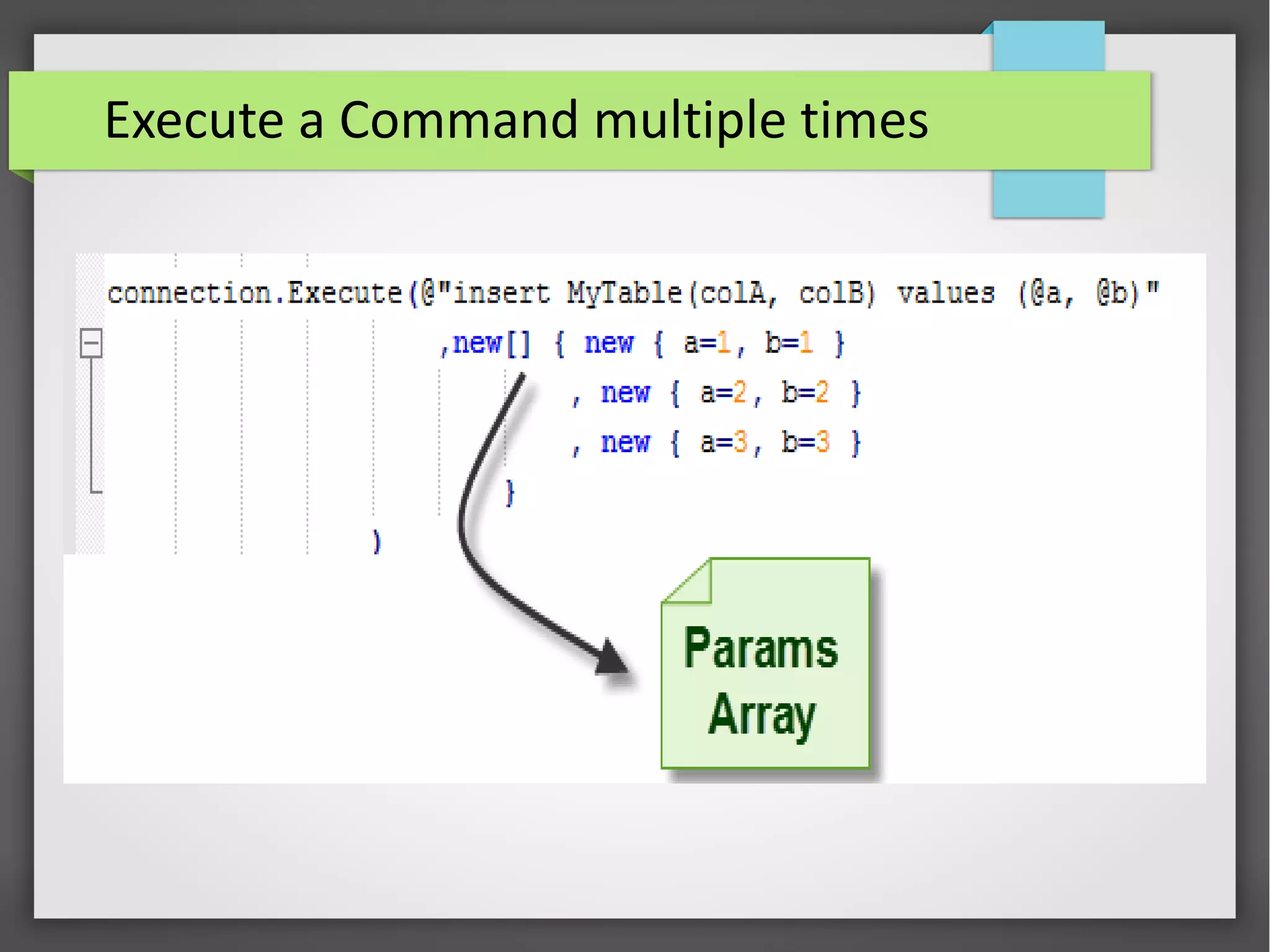 Execute a Command multiple times

connection.Execute(@"insert MyTable(colA, colB) values (@a, @b)"
,new[] { new { a=1, b=1 }
, new { a=2, b=2 }
, new { a=3, b=3 }
}
)

Params Array